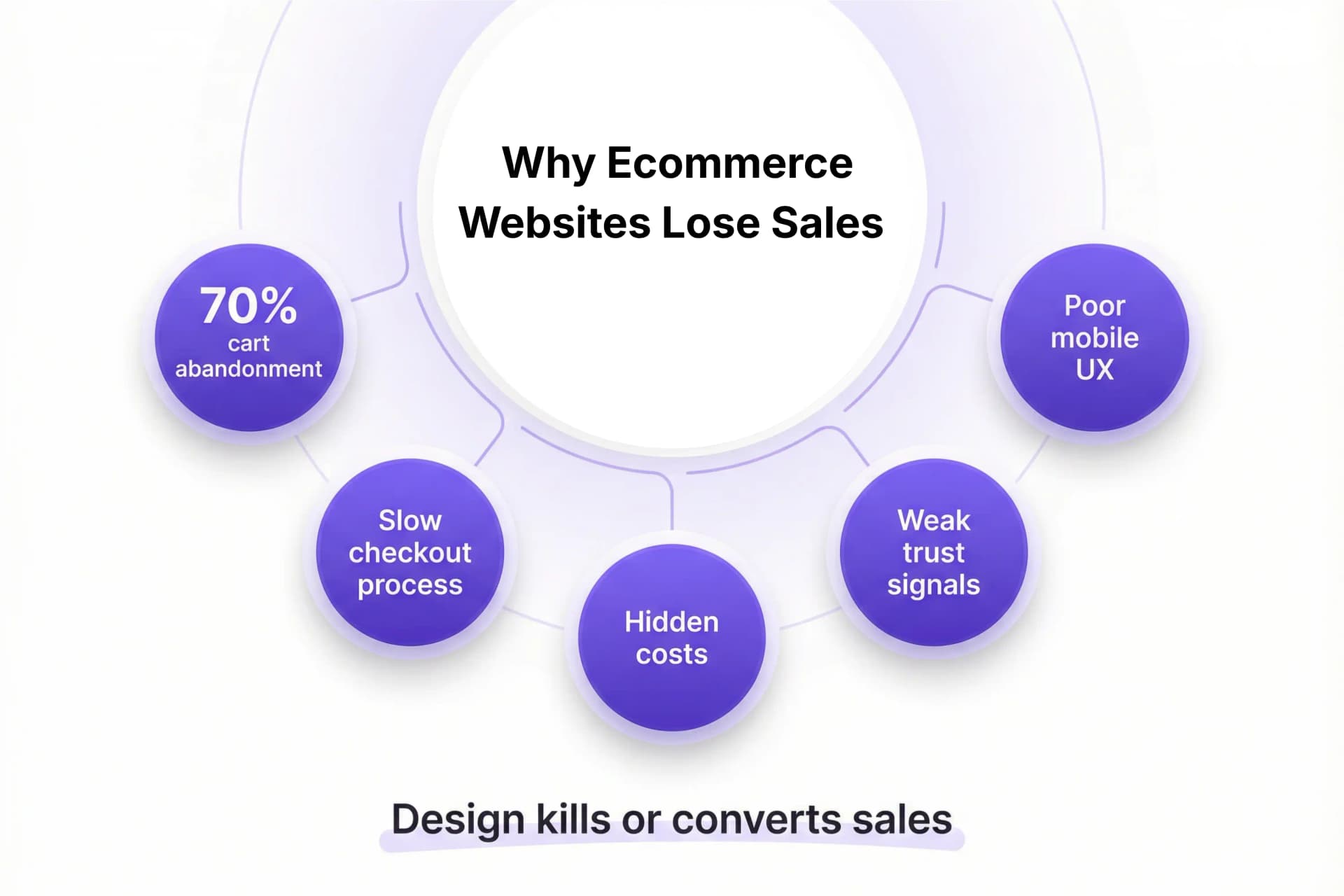 Why Ecommerce Websites Lose Sales

70% cart abandonment

Slow checkout process

Hidden costs

Weak trust signals

Poor mobile UX

Design kills or converts sales